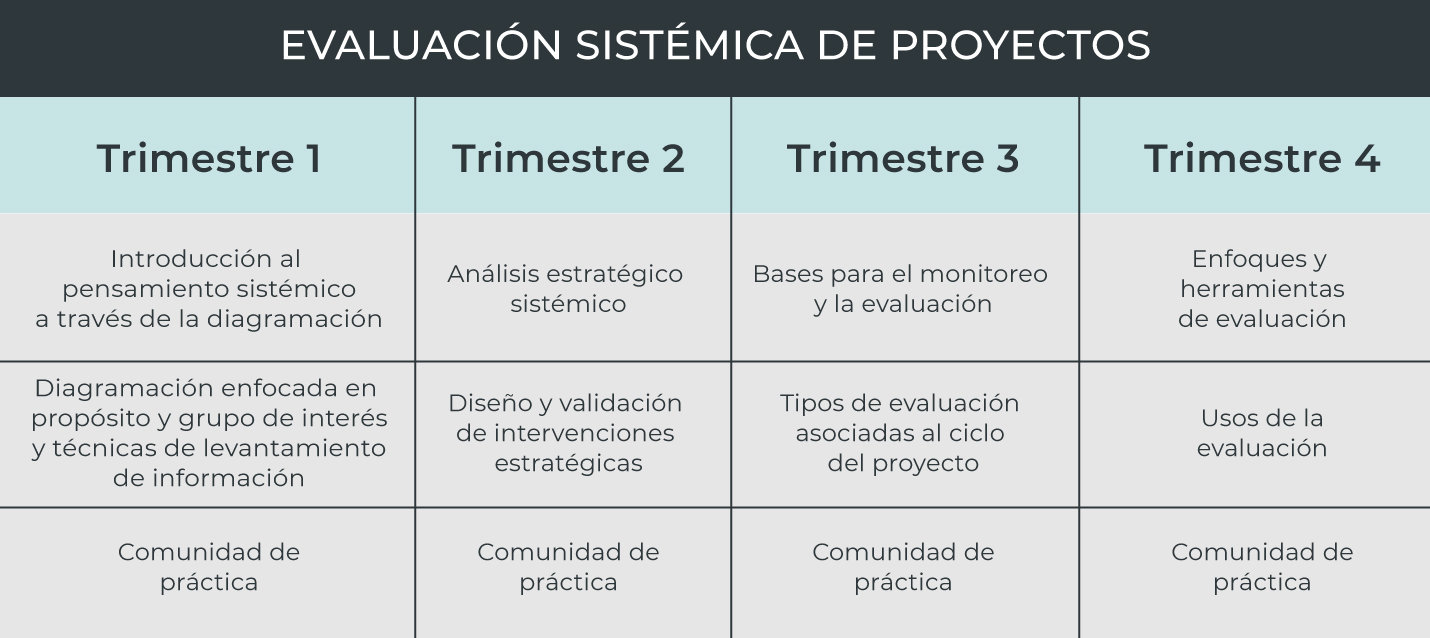 EVALUACIÓN SISTÉMICA DE PROYECTOS

| Trimestre 1 | Trimestre 2 | Trimestre 3 | Trimestre 4 |
|---|---|---|---|
| Introducción al pensamiento sistémico a través de la diagramación | Análisis estratégico sistémico | Bases para el monitoreo y la evaluación | Enfoques y herramientas de evaluación |
| Diagramación enfocada en propósito y grupo de interés y técnicas de levantamiento de información | Diseño y validación de intervenciones estratégicas | Tipos de evaluación asociadas al ciclo del proyecto | Usos de la evaluación |
| Comunidad de práctica | Comunidad de práctica | Comunidad de práctica | Comunidad de práctica |